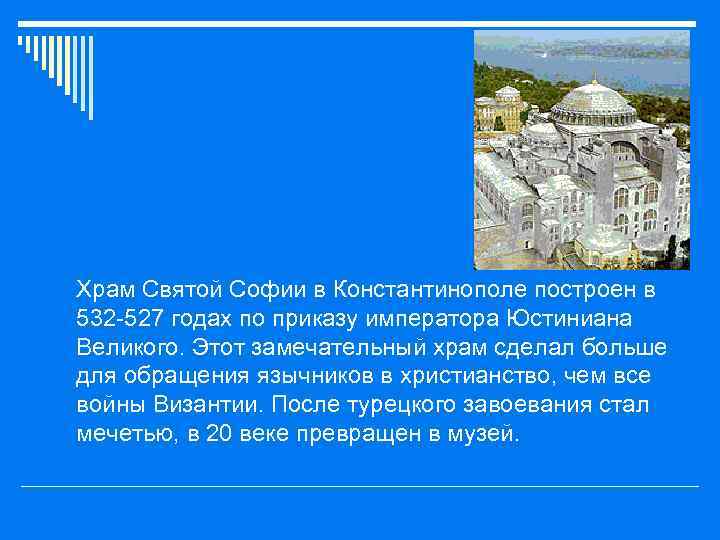 Храм Святой Софии в Константинополе построен в 532-527 годах по приказу императора Юстиниана Великого. Этот замечательный храм сделал больше для обращения язычников в христианство, чем все войны Византии. После турецкого завоевания стал мечетью, в 20 веке превращен в музей.